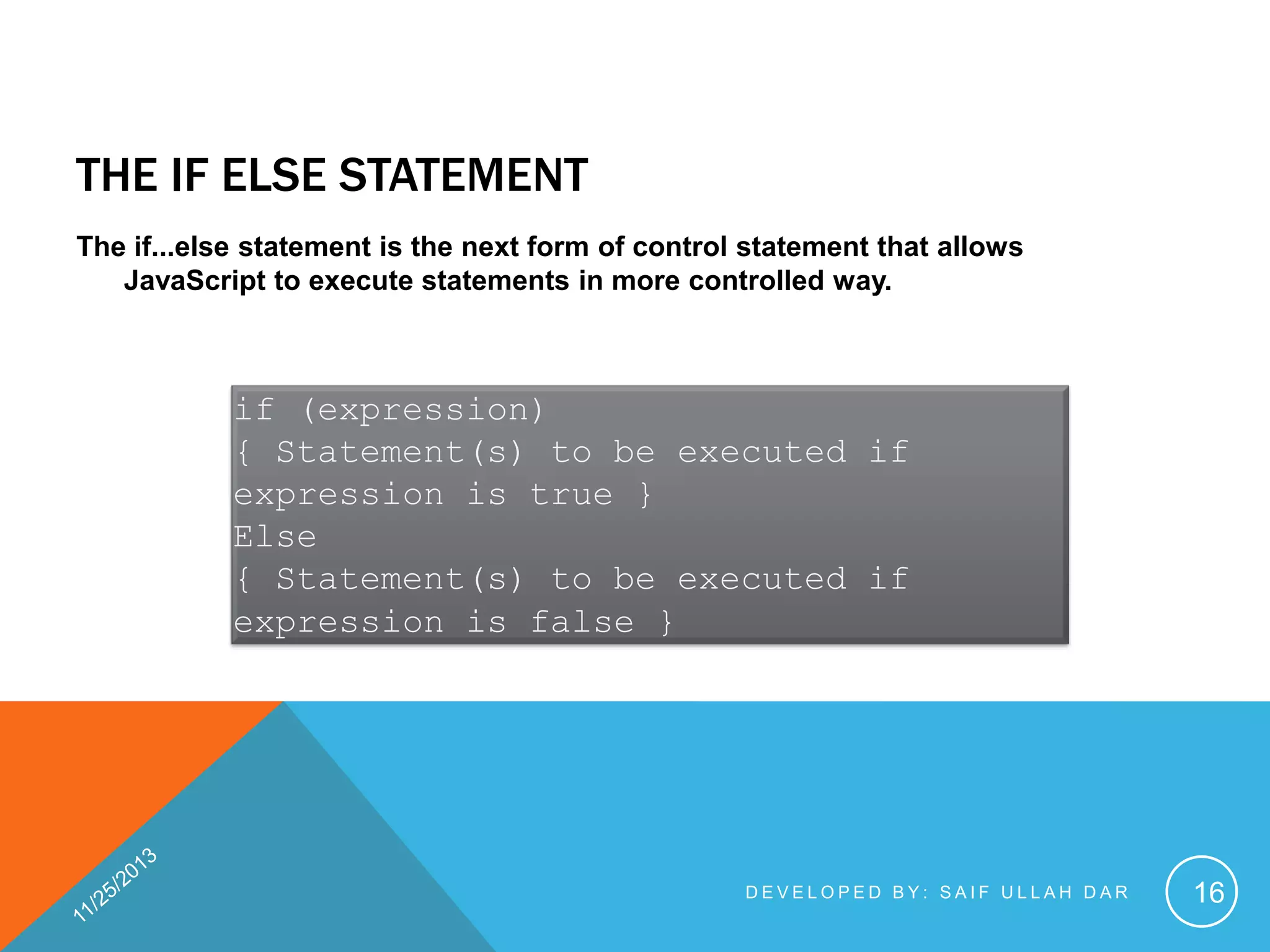 THE IF ELSE STATEMENT

The if...else statement is the next form of control statement that allows JavaScript to execute statements in more controlled way.

if (expression)
{ Statement(s) to be executed if expression is true }
Else
{ Statement(s) to be executed if expression is false }

11/25/2013

DEVELOPED BY: SAIF ULLAH DAR

16